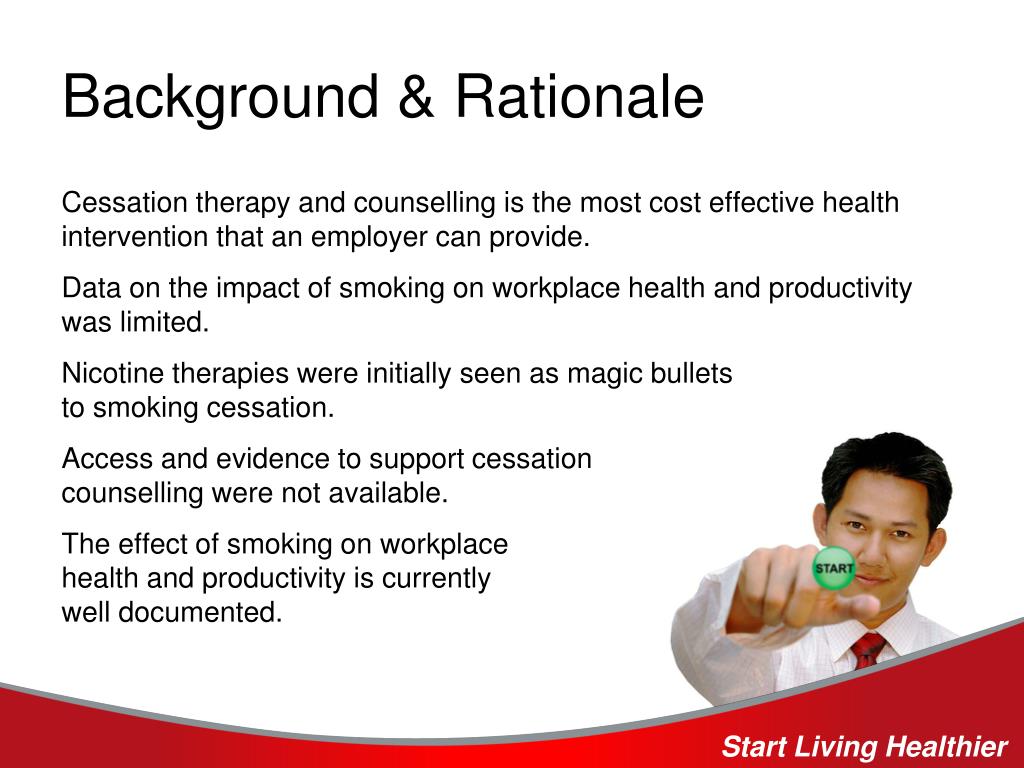 Background & Rationale

Cessation therapy and counselling is the most cost effective health intervention that an employer can provide.

Data on the impact of smoking on workplace health and productivity was limited.

Nicotine therapies were initially seen as magic bullets to smoking cessation.

Access and evidence to support cessation counselling were not available.

The effect of smoking on workplace health and productivity is currently well documented.

START

Start Living Healthier